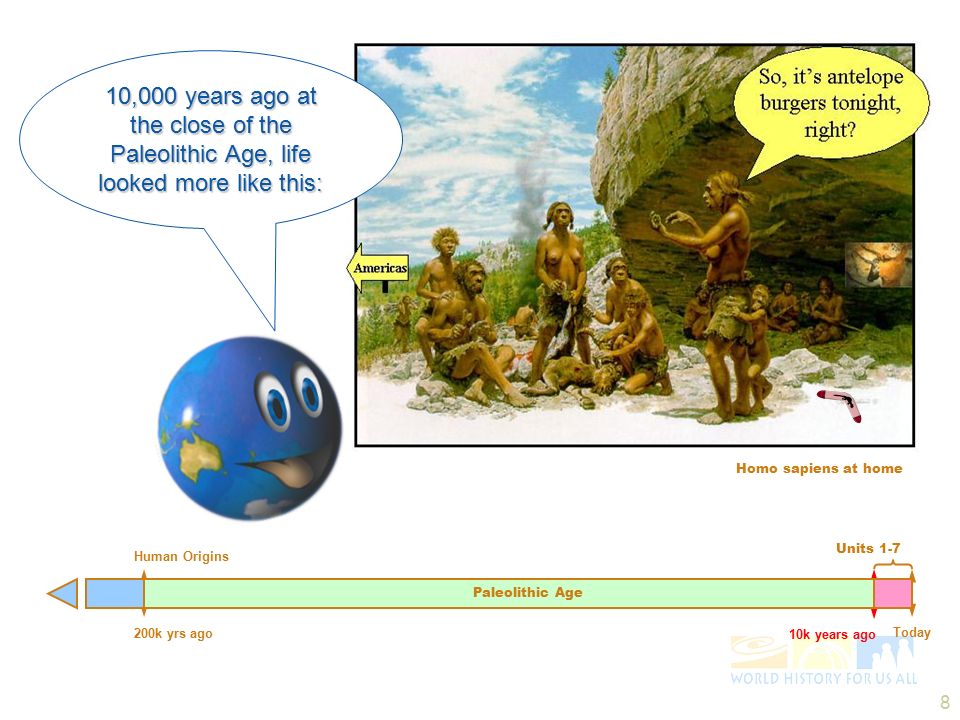 10,000 years ago at the close of the Paleolithic Age, life looked more like this:

So, it's antelope burgers tonight, right?

Americas

Homo sapiens at home

Human Origins

Units 1-7

Paleolithic Age

200k yrs ago

10k years ago

Today

WORLD HISTORY FOR US ALL

8